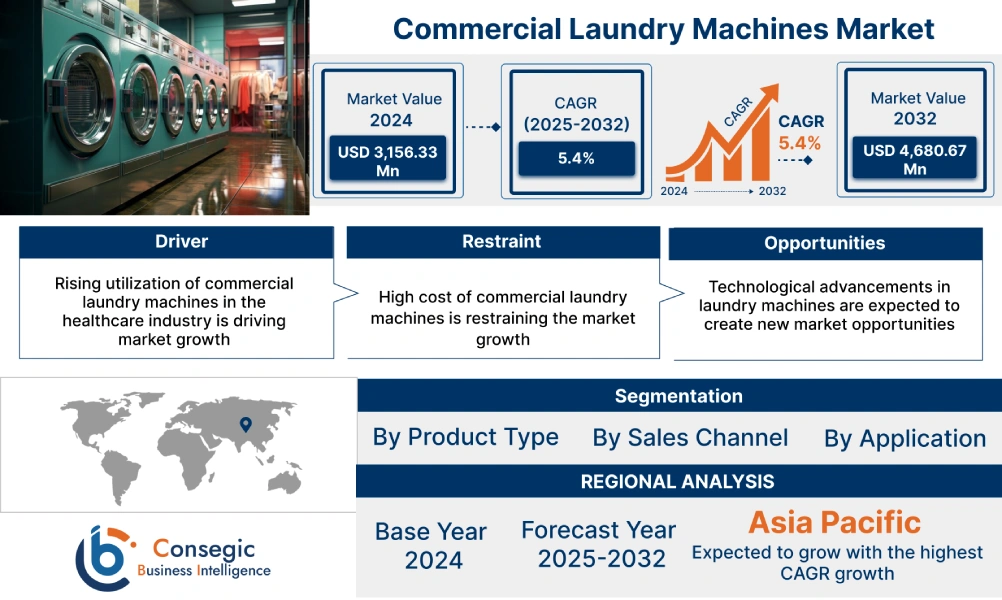 Commercial Laundry Machines Market

Market Value 2024

USD 3,156.33 Mn

CAGR (2025-2032)

5.4%

CAGR

CAGR 5.4%

2024

2032

Market Value 2032

USD 4,680.67 Mn

Driver

Rising utilization of commercial laundry machines in the healthcare industry is driving market growth

Restraint

High cost of commercial laundry machines is restraining the market growth

Opportunities

Technological advancements in laundry machines are expected to create new market opportunities

Segmentation

By Product Type

By Sales Channel

By Application

REGIONAL ANALYSIS

Base Year 2024

Forecast Year 2025-2032

Asia Pacific

Expected to grow with the highest CAGR growth

Consegic Business Intelligence